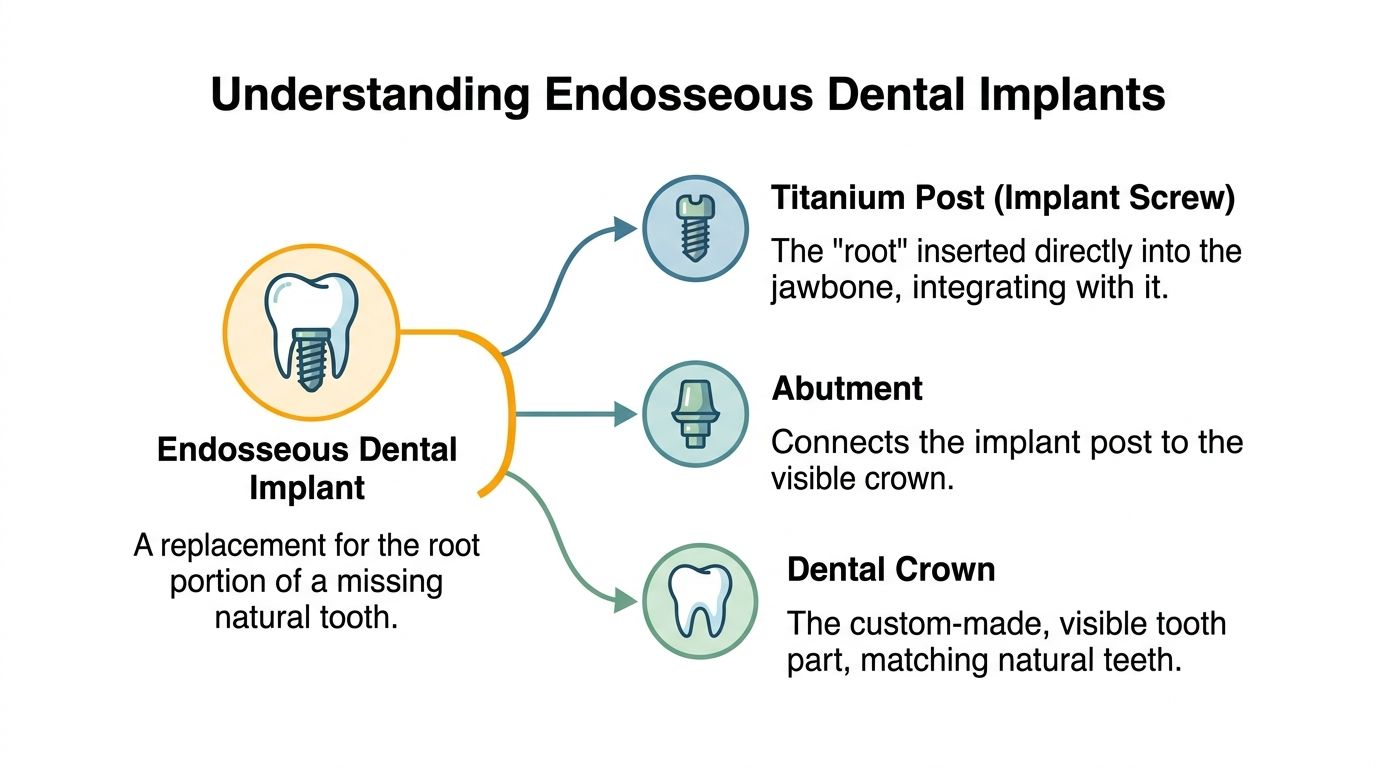 Understanding Endosseous Dental Implants

Endosseous Dental Implant

A replacement for the root portion of a missing natural tooth.

Titanium Post (Implant Screw)

The "root" inserted directly into the jawbone, integrating with it.

Abutment

Connects the implant post to the visible crown.

Dental Crown

The custom-made, visible tooth part, matching natural teeth.